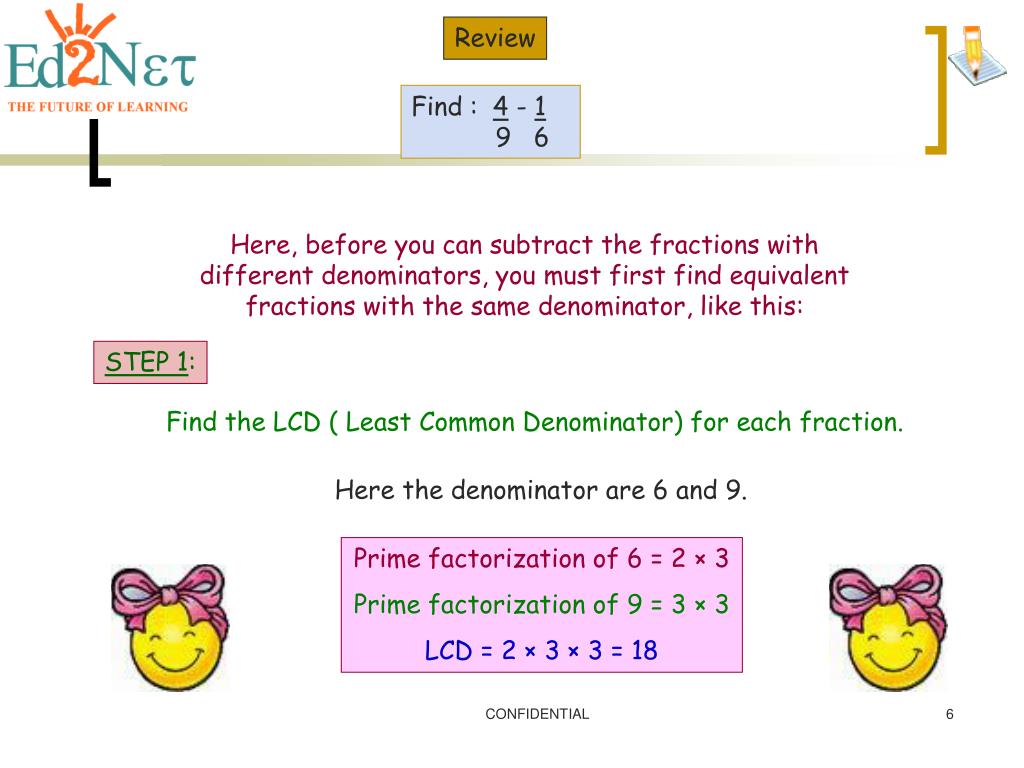 Ed2Nετ
THE FUTURE OF LEARNING

Review

Find : $\frac{4}{9} - \frac{1}{6}$

Here, before you can subtract the fractions with different denominators, you must first find equivalent fractions with the same denominator, like this:

STEP 1:

Find the LCD ( Least Common Denominator) for each fraction.

Here the denominator are 6 and 9.

Prime factorization of 6 = 2 × 3
Prime factorization of 9 = 3 × 3
LCD = 2 × 3 × 3 = 18

CONFIDENTIAL

6